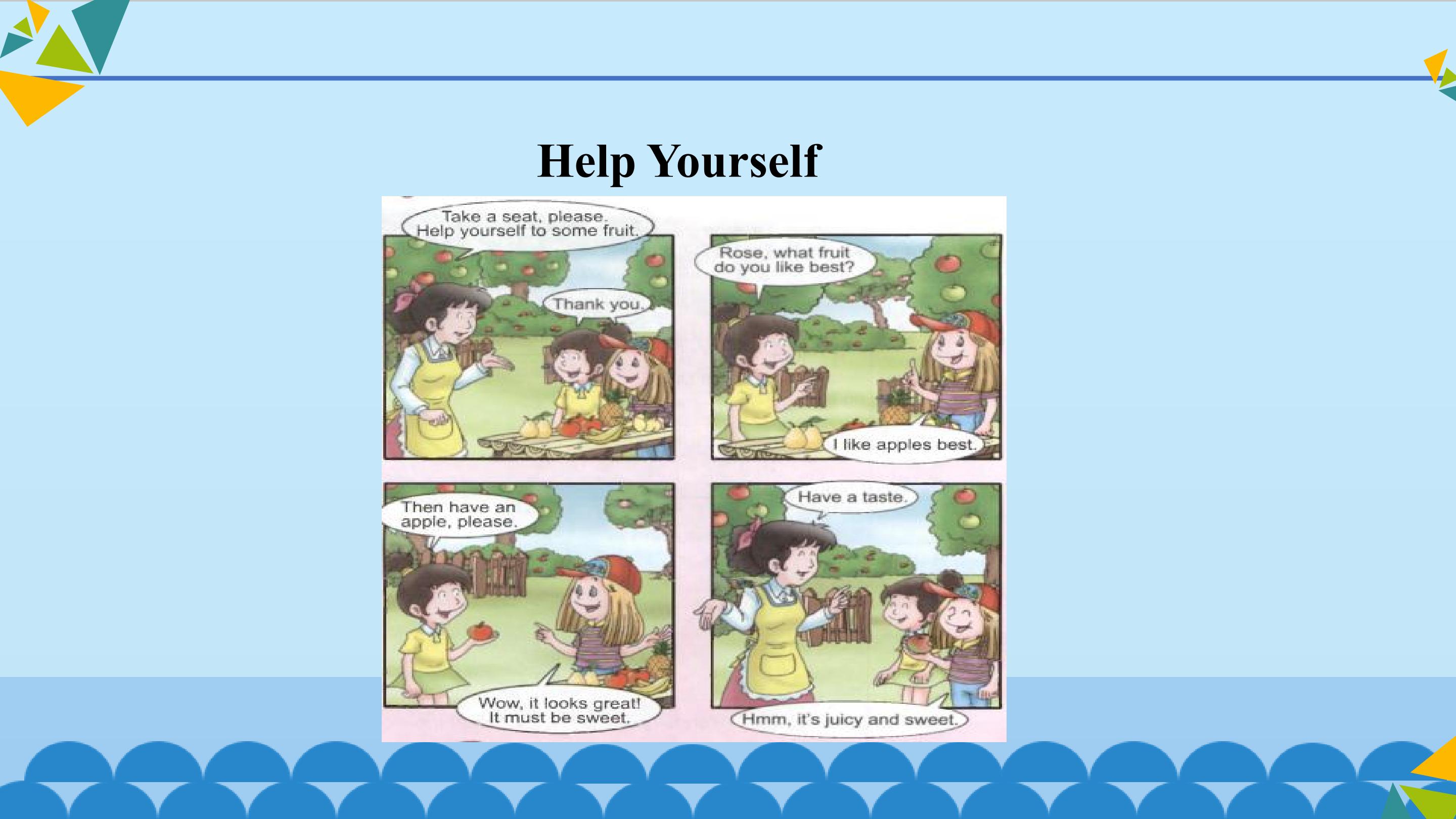 Help Yourself

Take a seat, please. Help yourself to some fruit.

Thank you.

Rose, what fruit do you like best?

I like apples best.

Then have an apple, please.

Wow, it looks great! It must be sweet.

Have a taste.

Hmm, it's juicy and sweet.